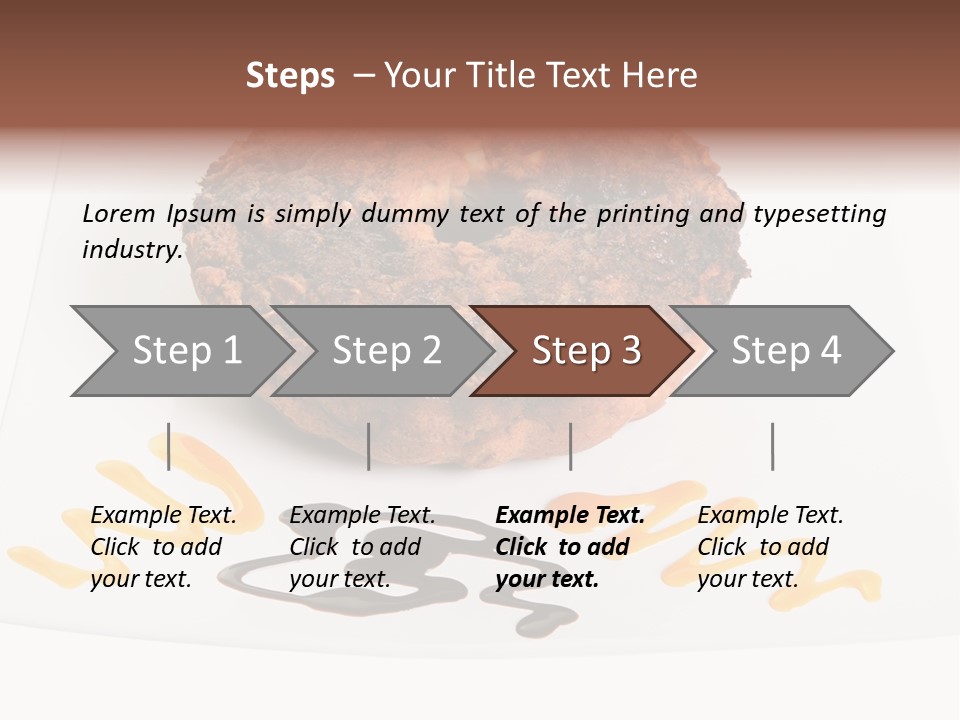 Steps – Your Title Text Here

Lorem Ipsum is simply dummy text of the printing and typesetting industry.

Step 1

Step 2

Step 3

Step 4

Example Text. Click to add your text.

Example Text. Click to add your text.

Example Text. Click to add your text.

Example Text. Click to add your text.